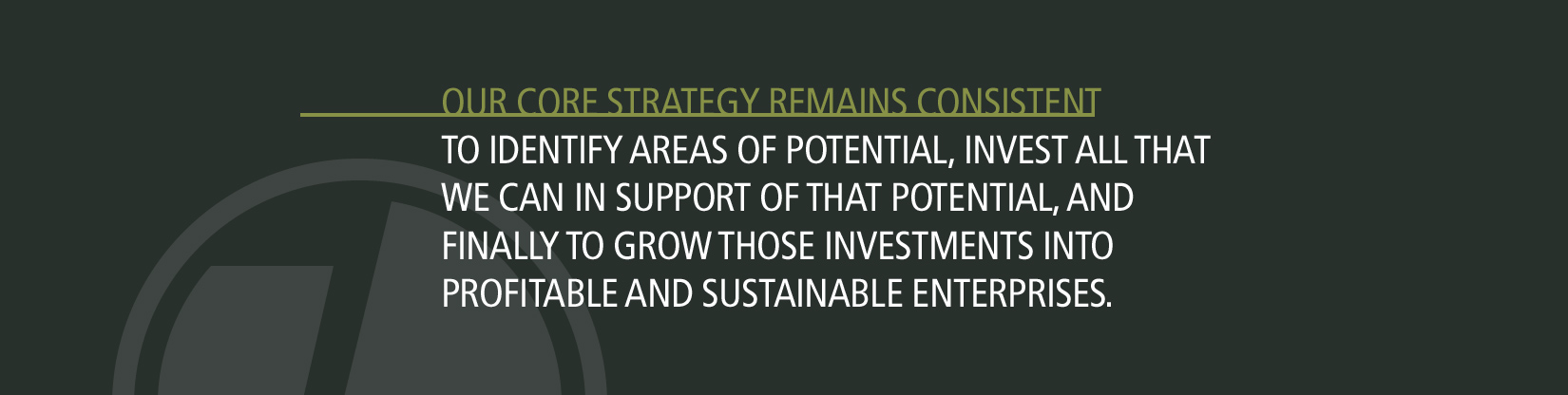 OUR CORE STRATEGY REMAINS CONSISTENT

TO IDENTIFY AREAS OF POTENTIAL, INVEST ALL THAT WE CAN IN SUPPORT OF THAT POTENTIAL, AND FINALLY TO GROW THOSE INVESTMENTS INTO PROFITABLE AND SUSTAINABLE ENTERPRISES.